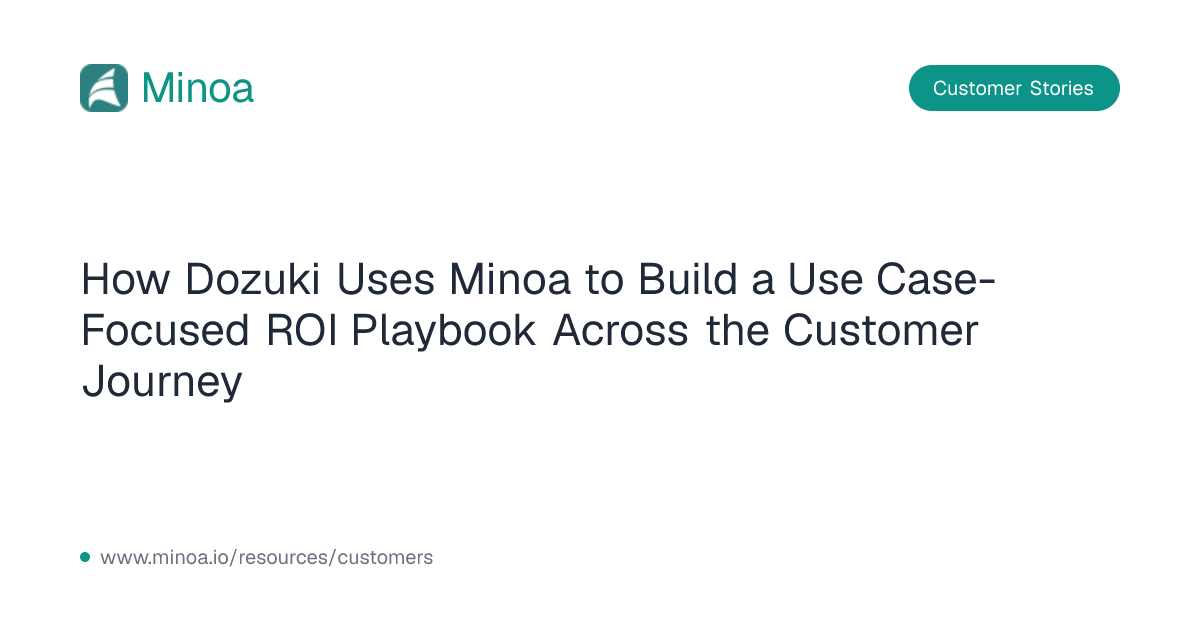 Minoa

Customer Stories

How Dozuki Uses Minoa to Build a Use Case-Focused ROI Playbook Across the Customer Journey

www.minoa.io/resources/customers